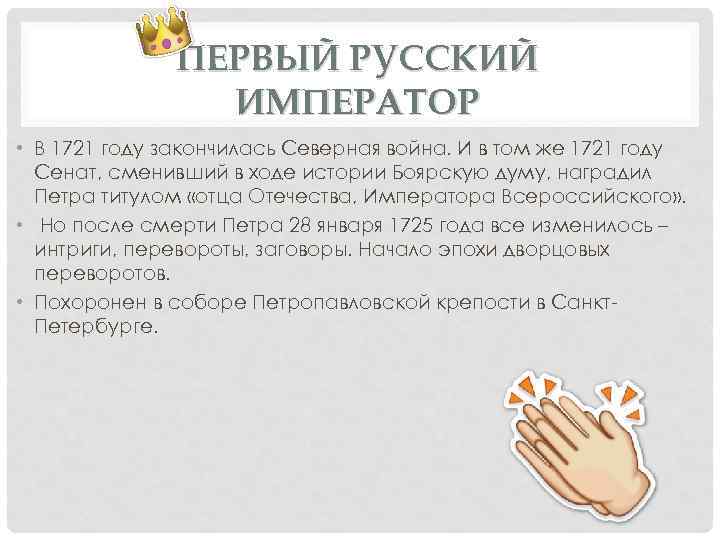 ПЕРВЫЙ РУССКИЙ ИМПЕРАТОР

• В 1721 году закончилась Северная война. И в том же 1721 году Сенат, сменивший в ходе истории Боярскую думу, наградил Петра титулом «отца Отечества, Императора Всероссийского».

• Но после смерти Петра 28 января 1725 года все изменилось – интриги, перевороты, заговоры. Начало эпохи дворцовых переворотов.

• Похоронен в соборе Петропавловской крепости в Санкт-Петербурге.